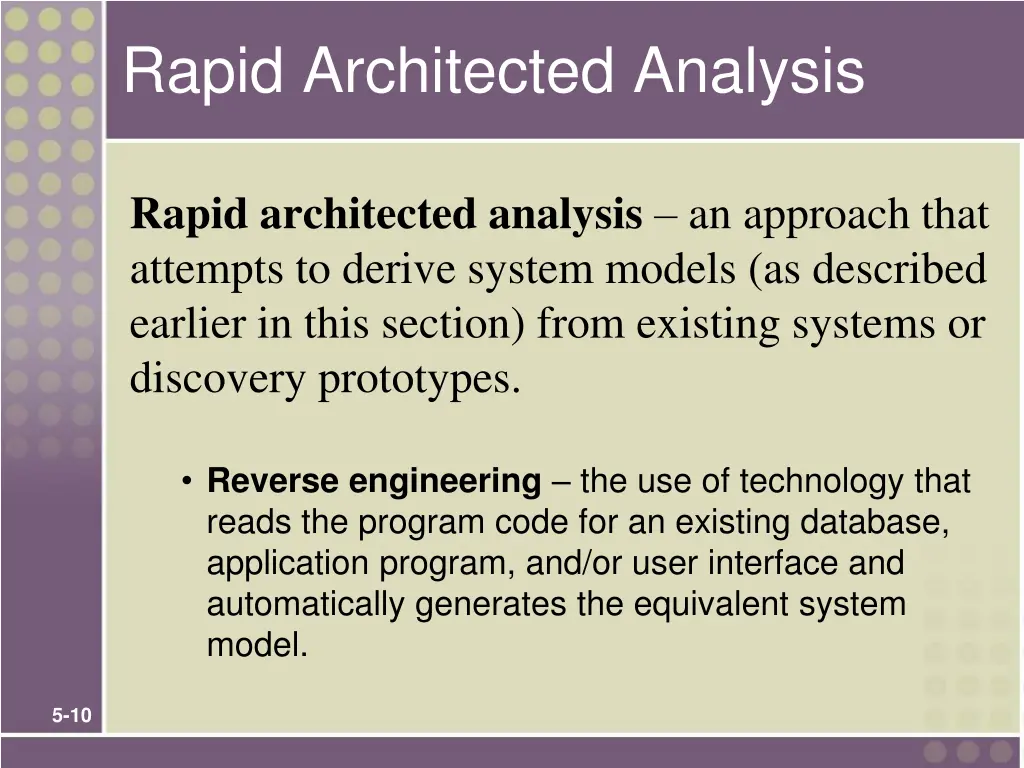 Rapid Architected Analysis

Rapid architected analysis – an approach that attempts to derive system models (as described earlier in this section) from existing systems or discovery prototypes.

• Reverse engineering – the use of technology that reads the program code for an existing database, application program, and/or user interface and automatically generates the equivalent system model.

5-10